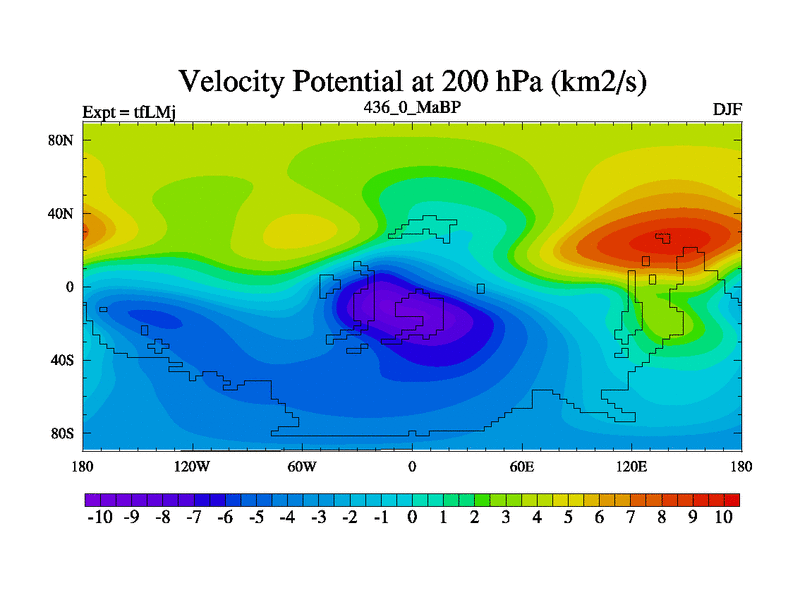 Velocity Potential at 200 hPa (km2/s)

Expt = tfLMj

436_0_MaBP

DJF

80N
40N
0
40S
80S

180
120W
60W
0
60E
120E
180

-10 -9 -8 -7 -6 -5 -4 -3 -2 -1 0 1 2 3 4 5 6 7 8 9 10